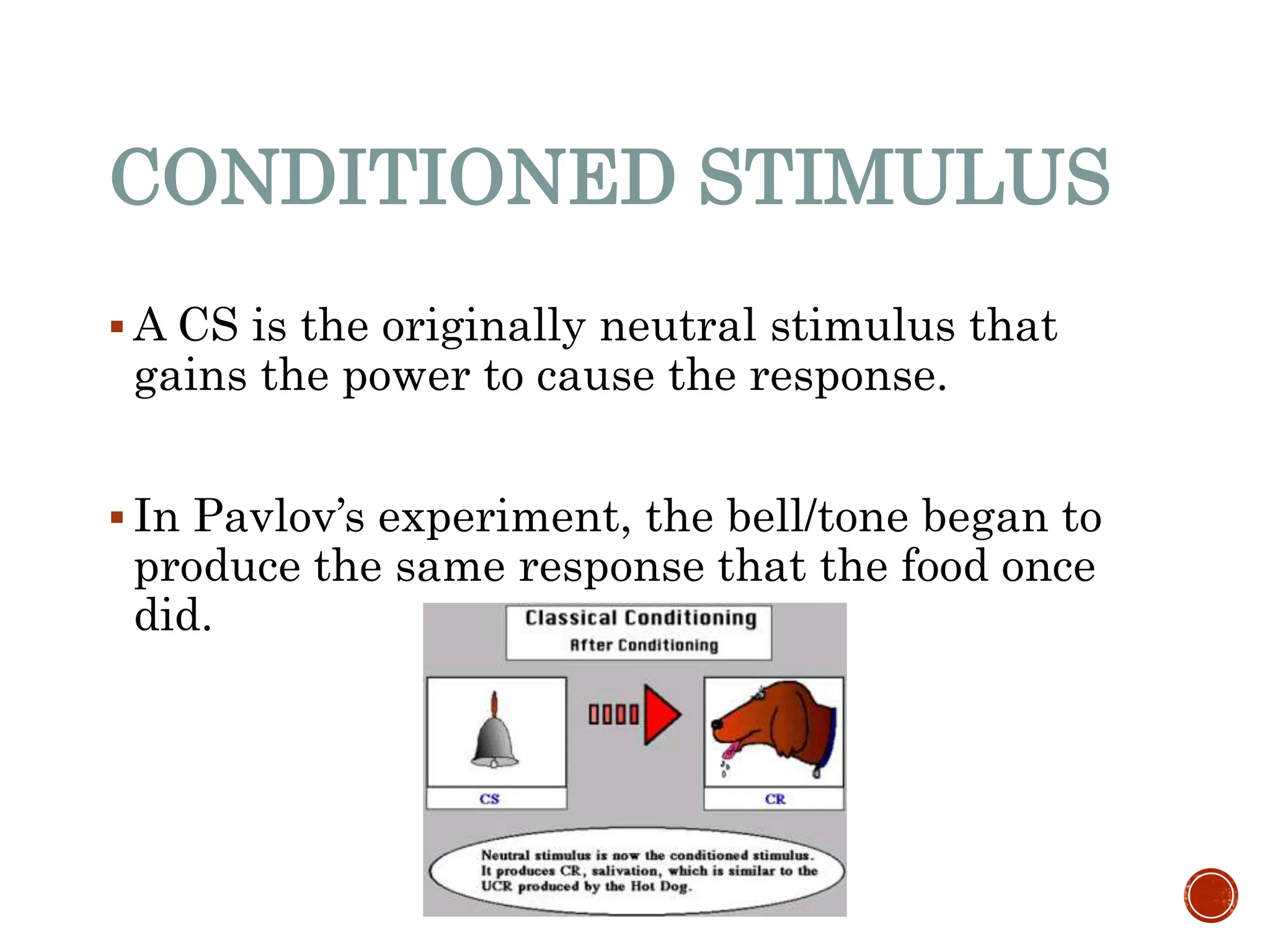 CONDITIONED STIMULUS

▪ A CS is the originally neutral stimulus that gains the power to cause the response.

▪ In Pavlov's experiment, the bell/tone began to produce the same response that the food once did.

Classical Conditioning
After Conditioning

CS

CR

Neutral stimulus is now the conditioned stimulus. It produces CR, salivation, which is similar to the UCR produced by the Hot Dog.